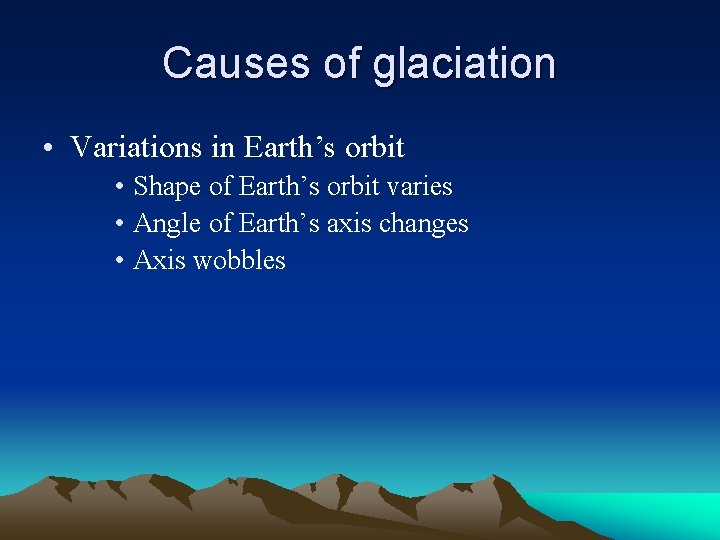 Causes of glaciation

• Variations in Earth’s orbit
 • Shape of Earth’s orbit varies
 • Angle of Earth’s axis changes
 • Axis wobbles